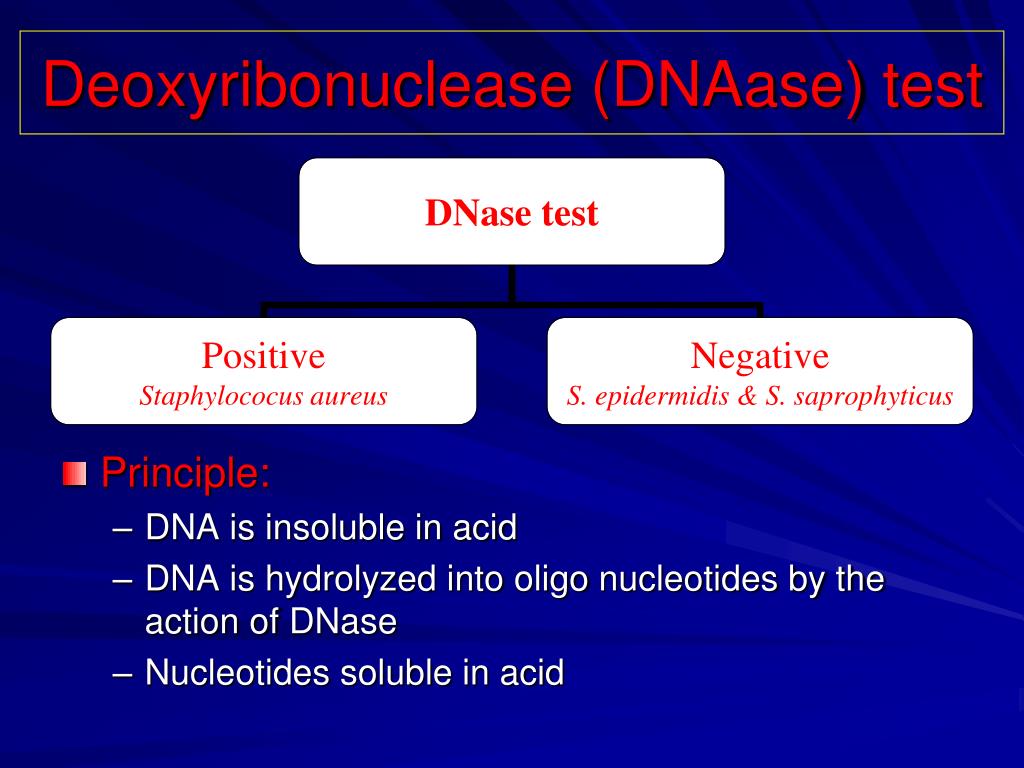 Deoxyribonuclease (DNAase) test

DNase test

Positive
Staphylococus aureus

Negative
S. epidermidis & S. saprophyticus

Principle:
– DNA is insoluble in acid
– DNA is hydrolyzed into oligo nucleotides by the action of DNase
– Nucleotides soluble in acid